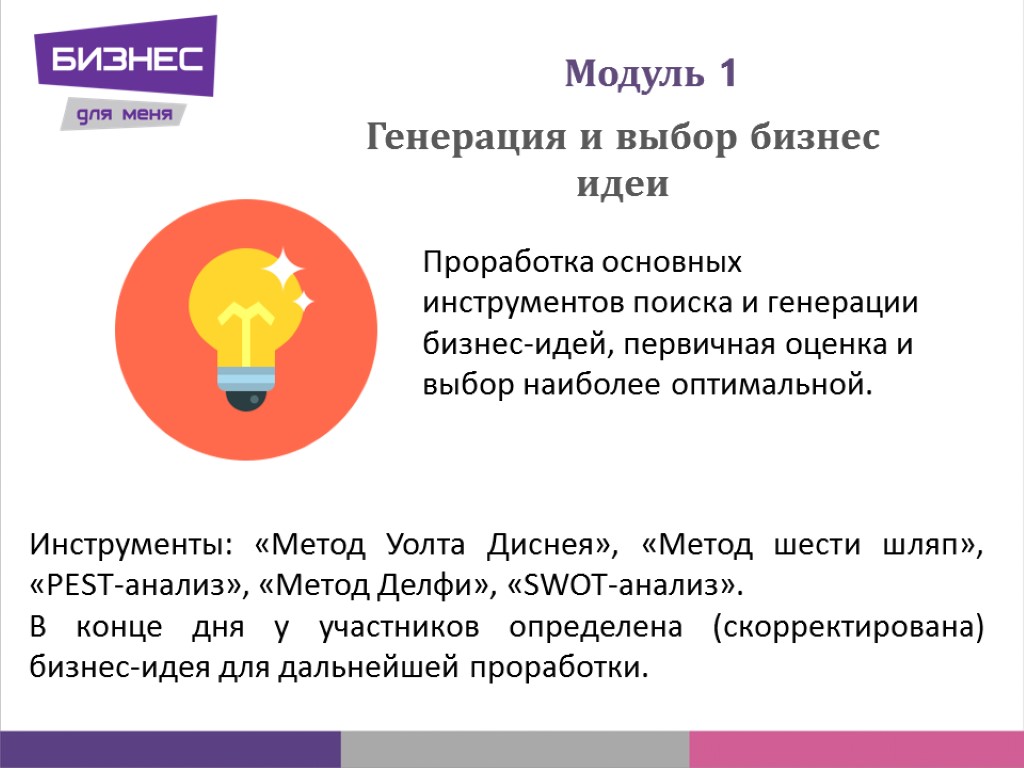 БИЗНЕС
для меня

Модуль 1

Генерация и выбор бизнес идеи

Проработка основных инструментов поиска и генерации бизнес-идей, первичная оценка и выбор наиболее оптимальной.

Инструменты: «Метод Уолта Диснея», «Метод шести шляп», «PEST-анализ», «Метод Делфи», «SWOT-анализ».
В конце дня у участников определена (скорректирована) бизнес-идея для дальнейшей проработки.